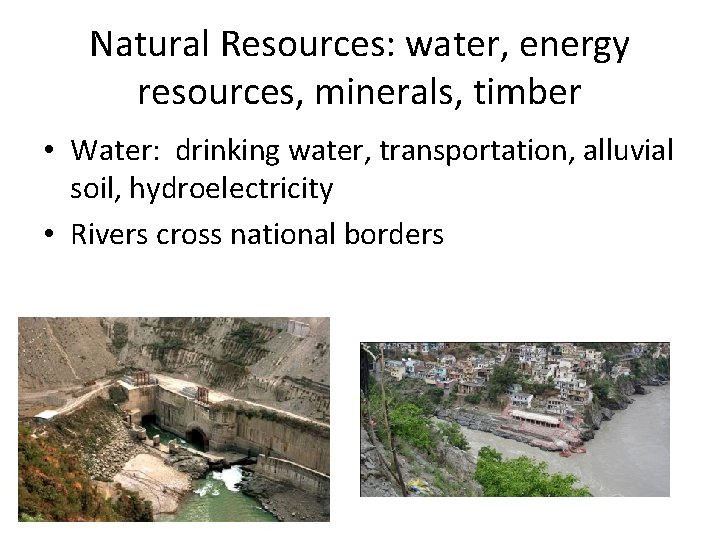 Natural Resources: water, energy resources, minerals, timber

• Water: drinking water, transportation, alluvial soil, hydroelectricity

• Rivers cross national borders